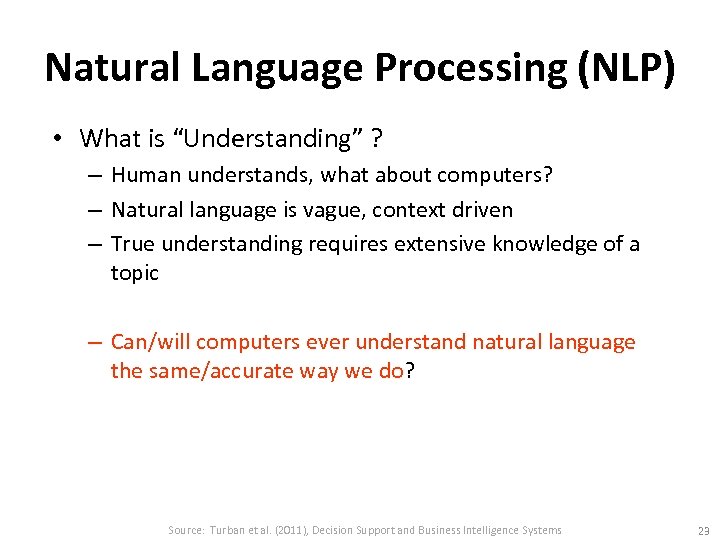 Natural Language Processing (NLP)

• What is “Understanding” ?
– Human understands, what about computers?
– Natural language is vague, context driven
– True understanding requires extensive knowledge of a topic

– Can/will computers ever understand natural language the same/accurate way we do?

Source: Turban et al. (2011), Decision Support and Business Intelligence Systems

23